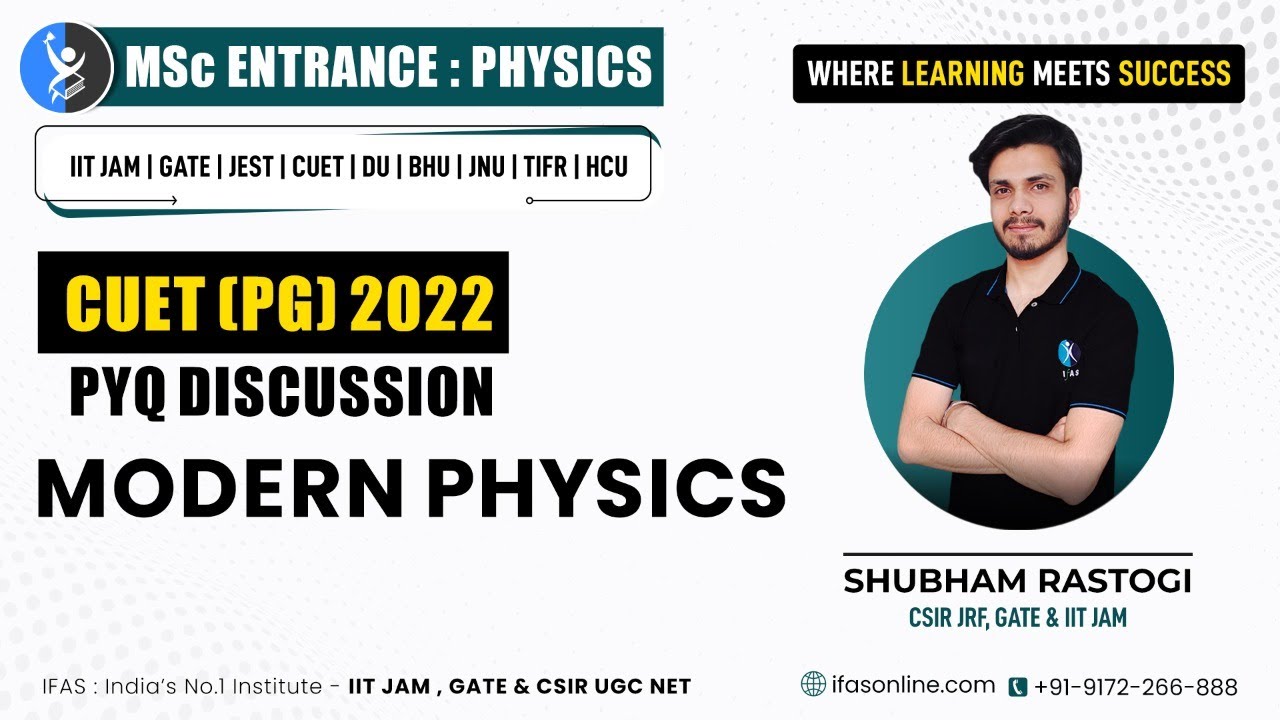 MSc ENTRANCE : PHYSICS

WHERE LEARNING MEETS SUCCESS

IIT JAM | GATE | JEST | CUET | DU | BHU | JNU | TIFR | HCU

CUET (PG) 2022

PYQ DISCUSSION

MODERN PHYSICS

IFAS

SHUBHAM RASTOGI
CSIR JRF, GATE & IIT JAM

IFAS : India's No.1 Institute - IIT JAM , GATE & CSIR UGC NET

ifasonline.com +91-9172-266-888